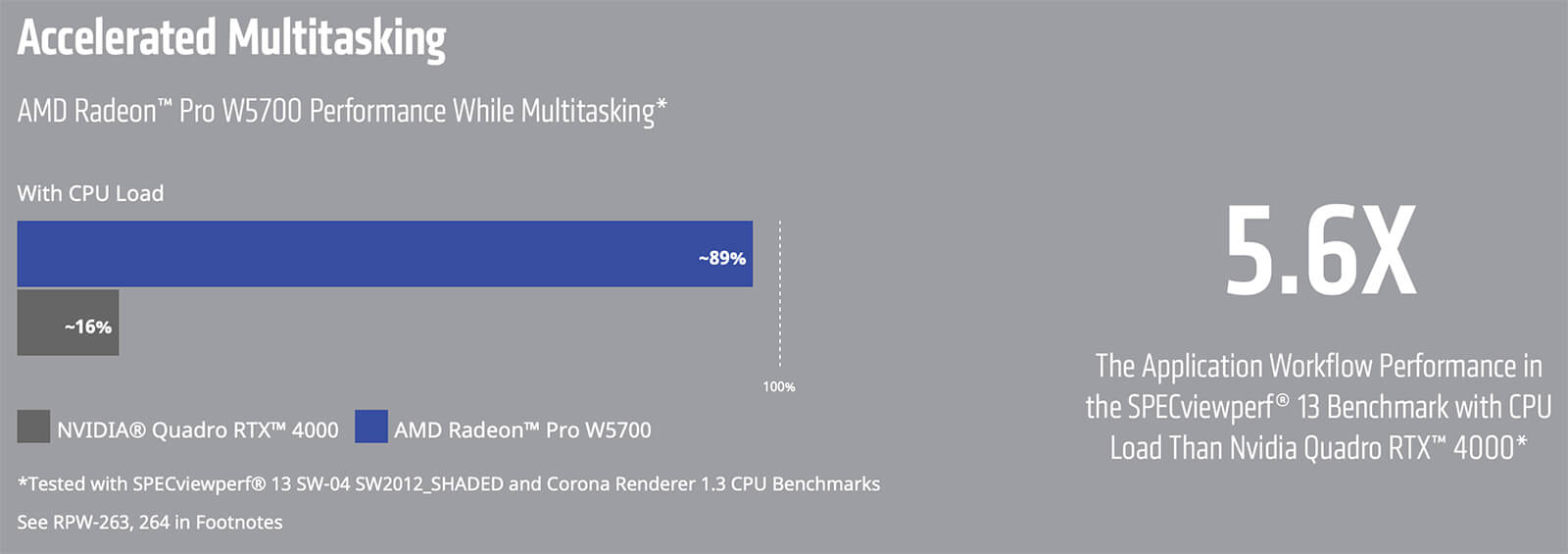 Accelerated Multitasking

AMD Radeon™ Pro W5700 Performance While Multitasking*

With CPU Load

~89%

~16%

100%

NVIDIA® Quadro RTX™ 4000 AMD Radeon™ Pro W5700

*Tested with SPECviewperf® 13 SW-04 SW2012_SHADED and Corona Renderer 1.3 CPU Benchmarks

See RPW-263, 264 in Footnotes

5.6X

The Application Workflow Performance in the SPECviewperf® 13 Benchmark with CPU Load Than Nvidia Quadro RTX™ 4000*